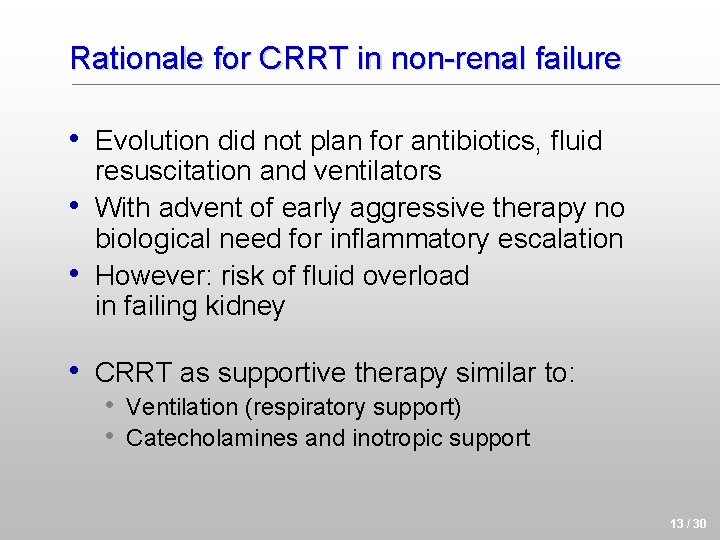 Rationale for CRRT in non-renal failure

• Evolution did not plan for antibiotics, fluid resuscitation and ventilators
• With advent of early aggressive therapy no biological need for inflammatory escalation
• However: risk of fluid overload in failing kidney

• CRRT as supportive therapy similar to:
  • Ventilation (respiratory support)
  • Catecholamines and inotropic support

13 / 30